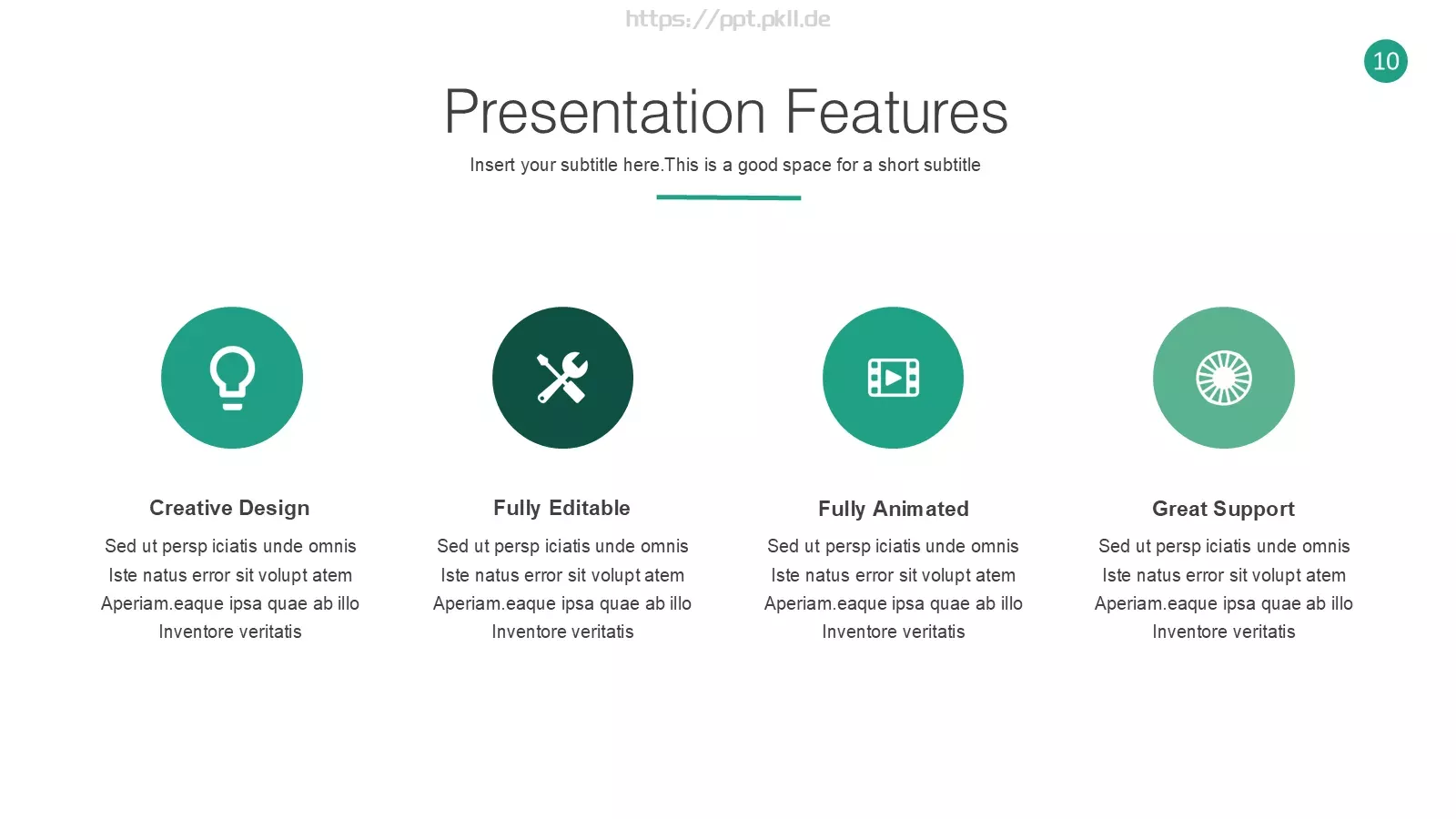 https://ppt.pkll.de

10

Presentation Features

Insert your subtitle here.This is a good space for a short subtitle

Creative Design

Sed ut persp iciatis unde omnis Iste natus error sit volupt atem Aperiam.eaque ipsa quae ab illo Inventore veritatis

Fully Editable

Sed ut persp iciatis unde omnis Iste natus error sit volupt atem Aperiam.eaque ipsa quae ab illo Inventore veritatis

Fully Animated

Sed ut persp iciatis unde omnis Iste natus error sit volupt atem Aperiam.eaque ipsa quae ab illo Inventore veritatis

Great Support

Sed ut persp iciatis unde omnis Iste natus error sit volupt atem Aperiam.eaque ipsa quae ab illo Inventore veritatis